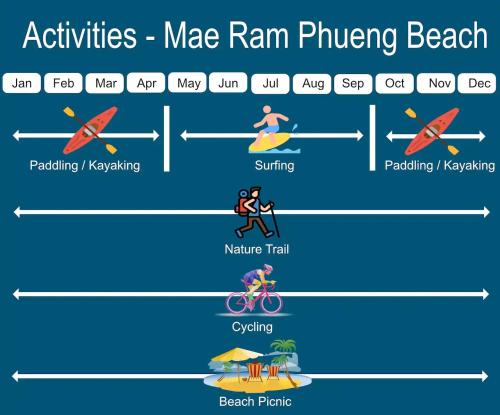 Activities - Mae Ram Phueng Beach

Jan Feb Mar Apr May Jun Jul Aug Sep Oct Nov Dec

Paddling / Kayaking

Surfing

Paddling / Kayaking

Nature Trail

Cycling

Beach Picnic